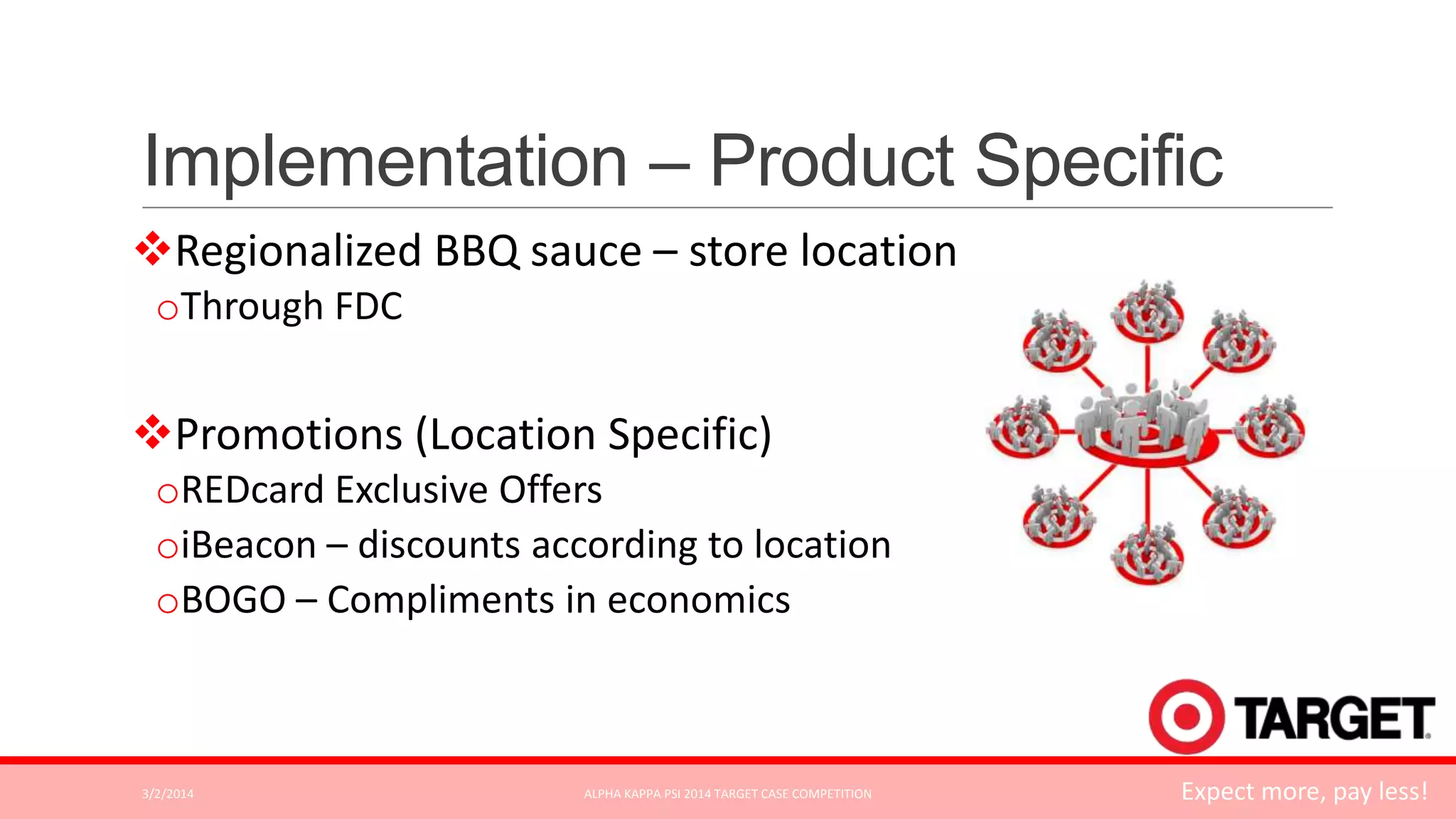 Implementation – Product Specific

❖Regionalized BBQ sauce – store location

○Through FDC

❖Promotions (Location Specific)

○REDcard Exclusive Offers

○iBeacon – discounts according to location

○BOGO – Compliments in economics

TARGET

3/2/2014

ALPHA KAPPA PSI 2014 TARGET CASE COMPETITION

Expect more, pay less!